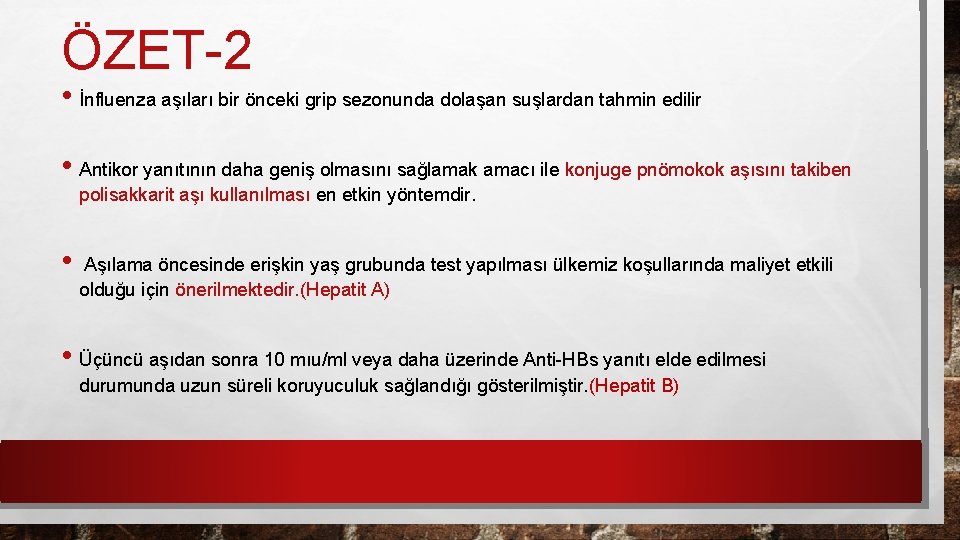 ÖZET-2

• İnfluenza aşıları bir önceki grip sezonunda dolaşan suşlardan tahmin edilir

• Antikor yanıtının daha geniş olmasını sağlamak amacı ile konjuge pnömokok aşısını takiben polisakkarit aşı kullanılması en etkin yöntemdir.

• Aşılama öncesinde erişkin yaş grubunda test yapılması ülkemiz koşullarında maliyet etkili olduğu için önerilmektedir.(Hepatit A)

• Üçüncü aşıdan sonra 10 mıu/ml veya daha üzerinde Anti-HBs yanıtı elde edilmesi durumunda uzun süreli koruyuculuk sağlandığı gösterilmiştir.(Hepatit B)